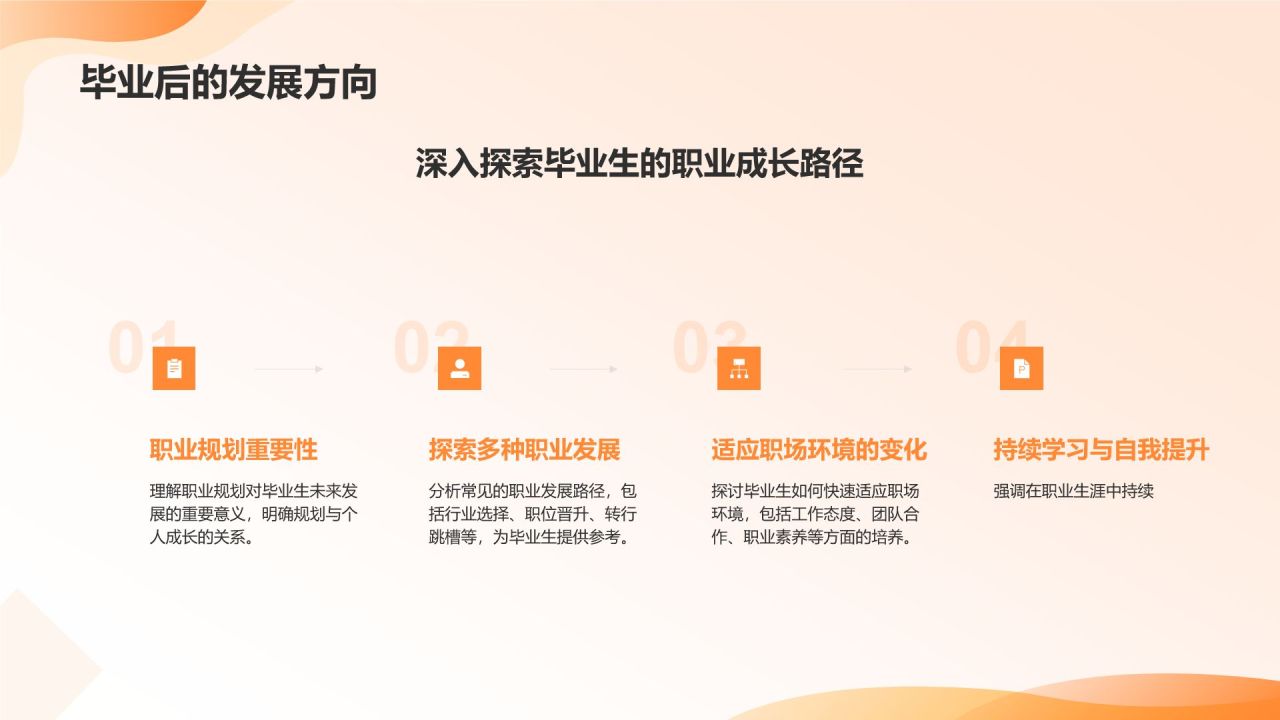 毕业后的发展方向

深入探索毕业生的职业成长路径

01

职业规划重要性

理解职业规划对毕业生未来发展的重要意义，明确规划与个人成长的关系。

02

探索多种职业发展

分析常见的职业发展路径，包括行业选择、职位晋升、转行跳槽等，为毕业生提供参考。

03

适应职场环境的变化

探讨毕业生如何快速适应职场环境，包括工作态度、团队合作、职业素养等方面的培养。

04

持续学习与自我提升

强调在职业生涯中持续